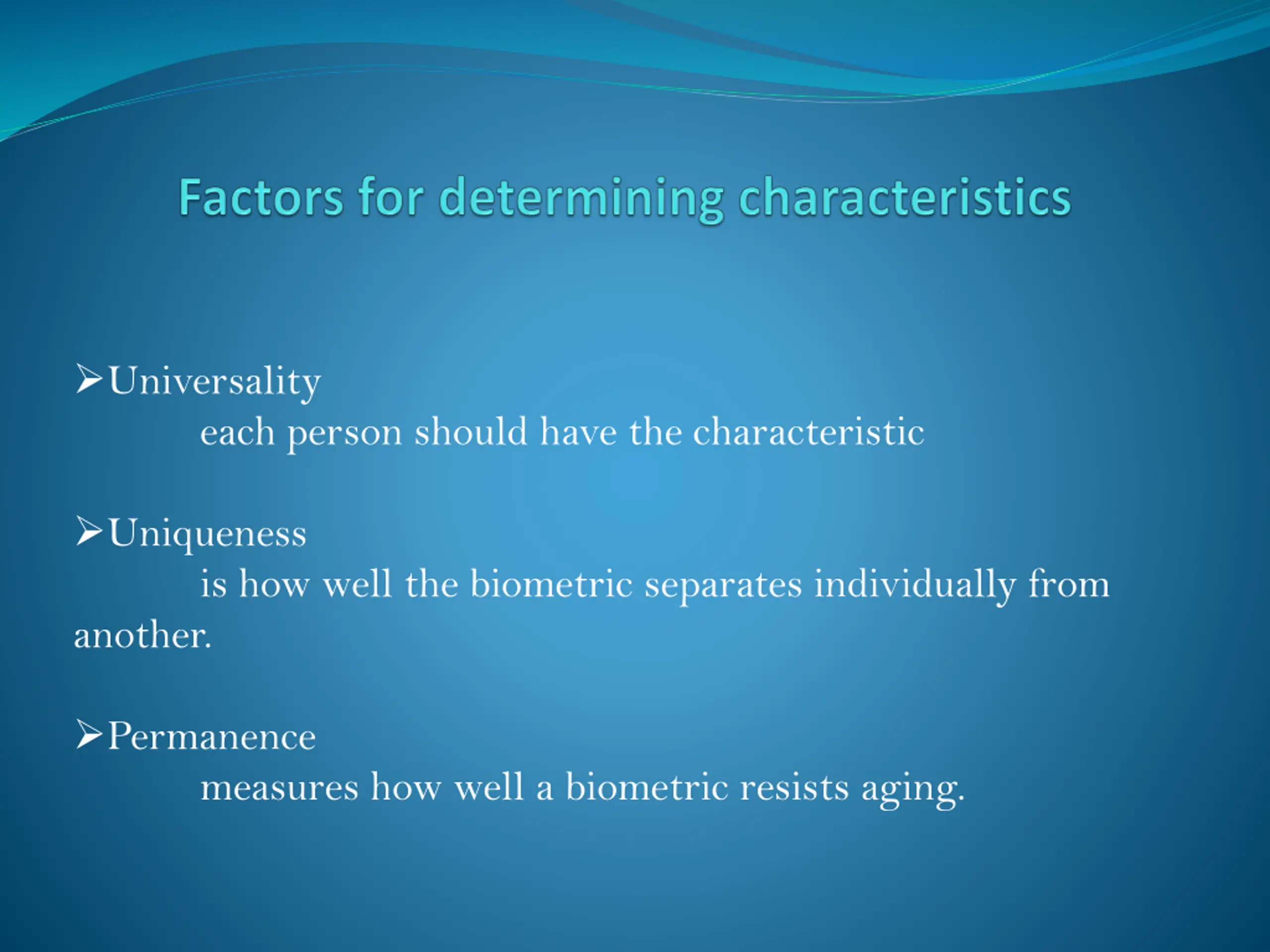 Factors for determining characteristics

➢Universality

each person should have the characteristic

➢Uniqueness

is how well the biometric separates individually from another.

➢Permanence

measures how well a biometric resists aging.